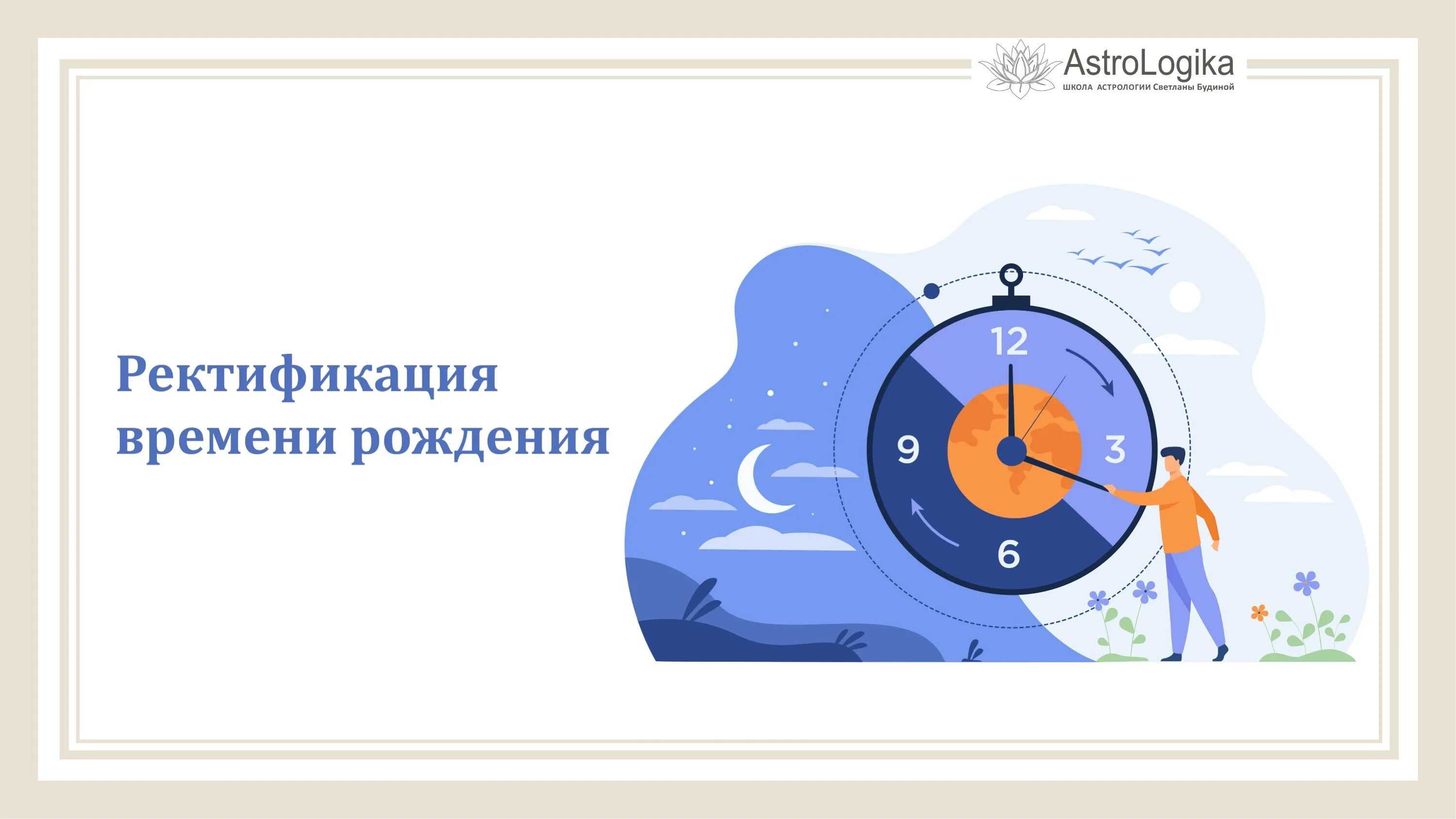 AstroLogika
ШКОЛА АСТРОЛОГИИ Светланы Будиной

Ректификация времени рождения

12
3
6
9